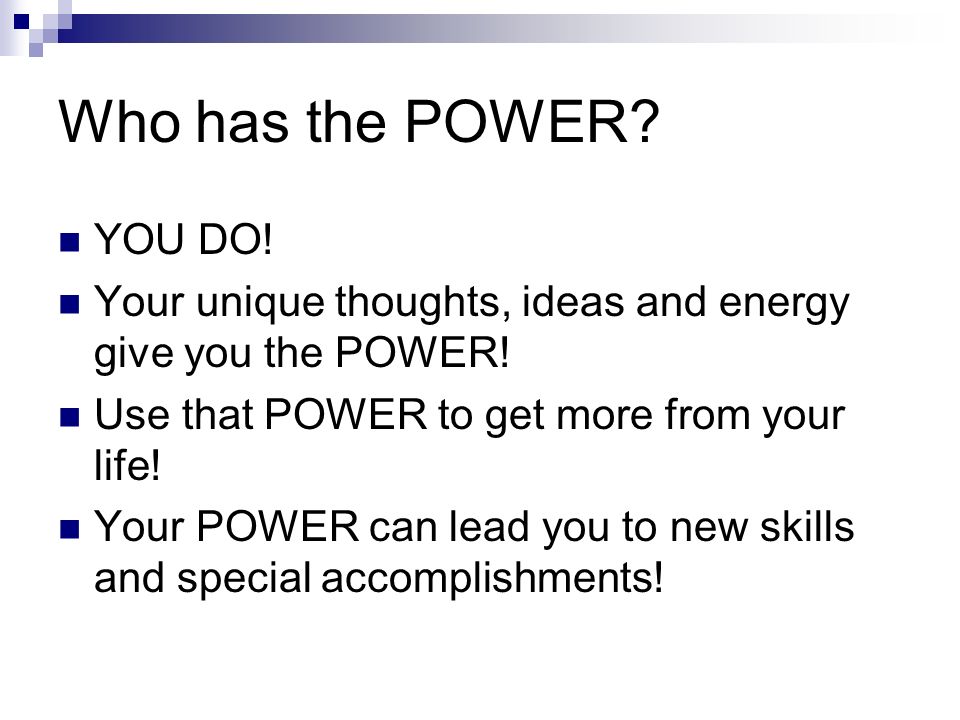 Who has the POWER?

- YOU DO!
- Your unique thoughts, ideas and energy give you the POWER!
- Use that POWER to get more from your life!
- Your POWER can lead you to new skills and special accomplishments!